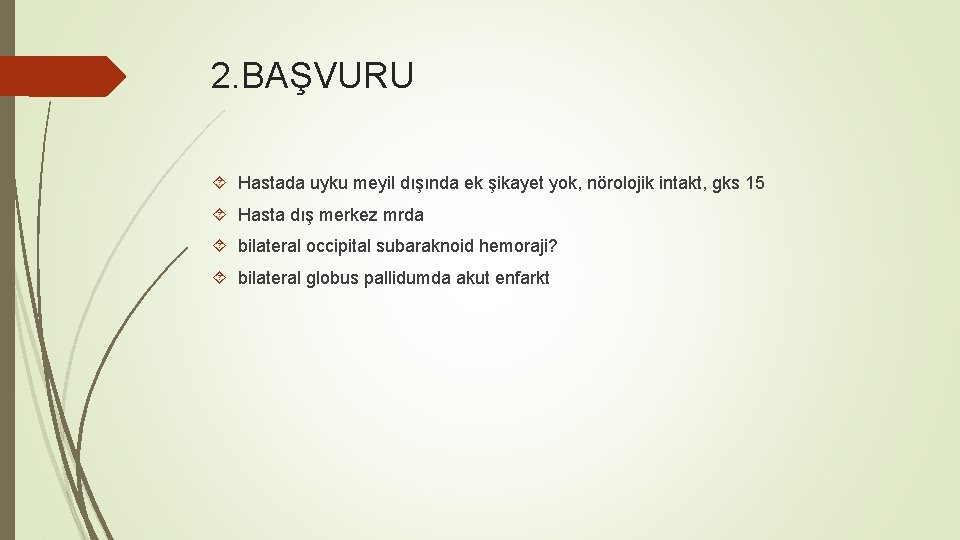 2.BAŞVURU

Hastada uyku meyil dışında ek şikayet yok, nörolojik intakt, gks 15

Hasta dış merkez mrda

bilateral occipital subaraknoid hemoraji?

bilateral globus pallidumda akut enfarkt